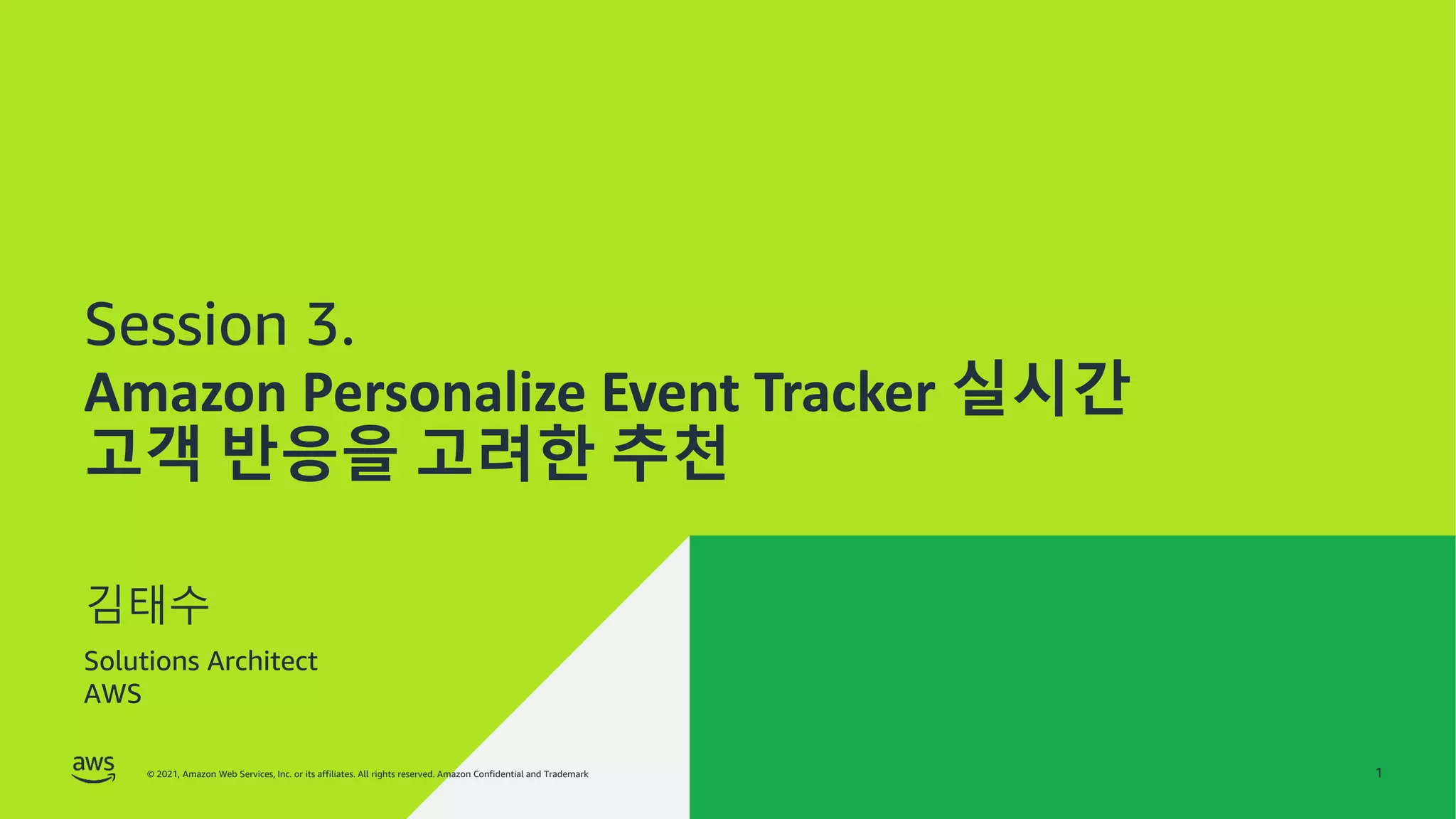 Session 3.
Amazon Personalize Event Tracker 실시간 고객 반응을 고려한 추천

김태수

Solutions Architect
AWS

aws

© 2021, Amazon Web Services, Inc. or its affiliates. All rights reserved. Amazon Confidential and Trademark

1